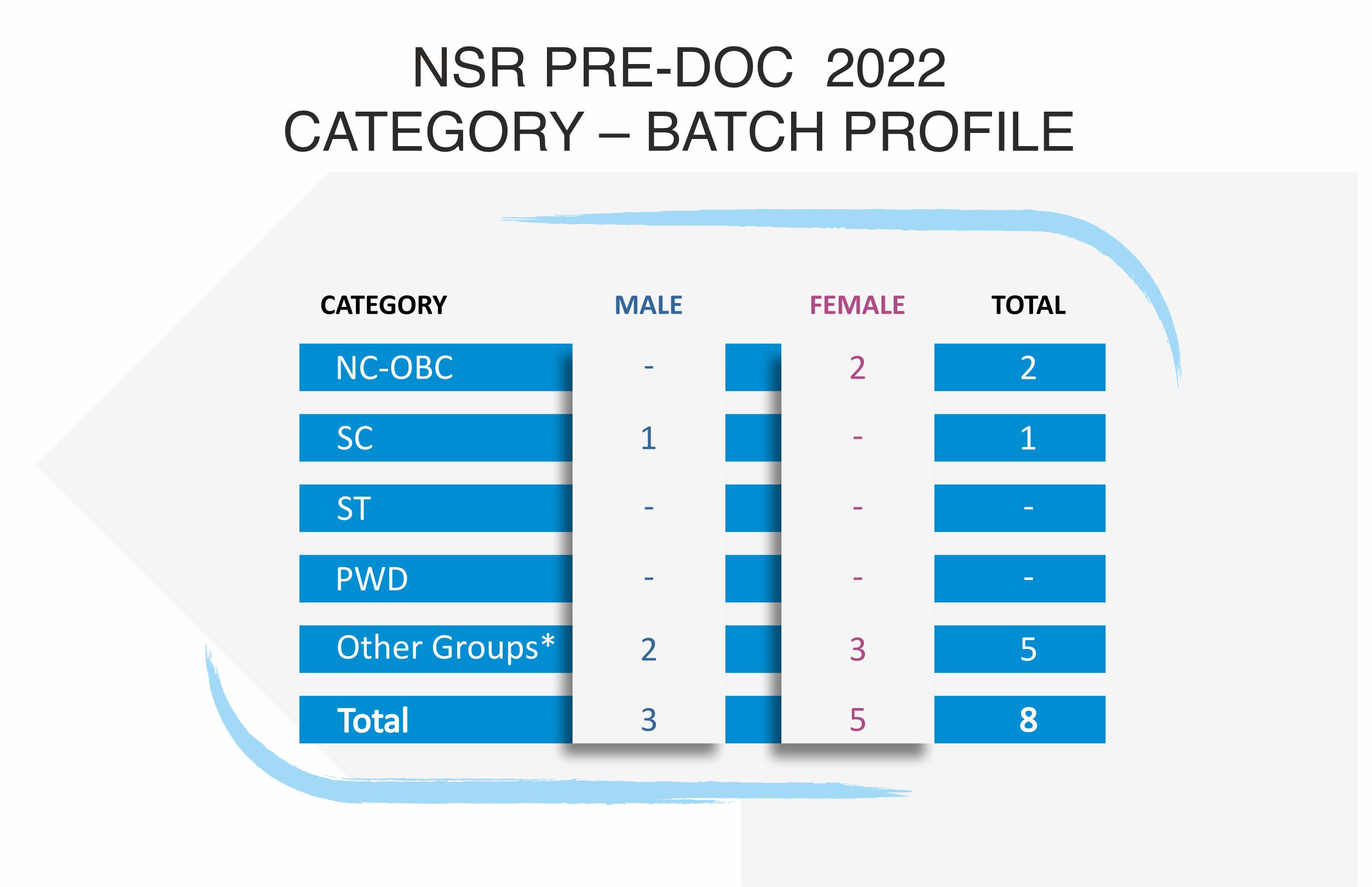 NSR PRE-DOC 2022
CATEGORY – BATCH PROFILE

| CATEGORY | MALE | FEMALE | TOTAL |
|---|---|---|---|
| NC-OBC | - | 2 | 2 |
| SC | 1 | - | 1 |
| ST | - | - | - |
| PWD | - | - | - |
| Other Groups* | 2 | 3 | 5 |
| Total | 3 | 5 | 8 |